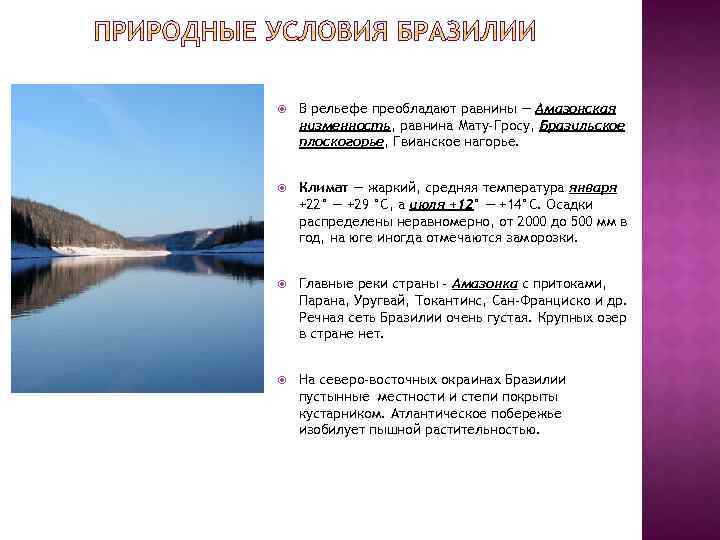 ПРИРОДНЫЕ УСЛОВИЯ БРАЗИЛИИ

В рельефе преобладают равнины — Амазонская низменность, равнина Мату-Гросу, Бразильское плоскогорье, Гвианское нагорье.

Климат — жаркий, средняя температура января +22° — +29 °С, а июля +12° — +14°С. Осадки распределены неравномерно, от 2000 до 500 мм в год, на юге иногда отмечаются заморозки.

Главные реки страны - Амазонка с притоками, Парана, Уругвай, Токантинс, Сан-Франциско и др. Речная сеть Бразилии очень густая. Крупных озер в стране нет.

На северо-восточных окраинах Бразилии пустынные местности и степи покрыты кустарником. Атлантическое побережье изобилует пышной растительностью.